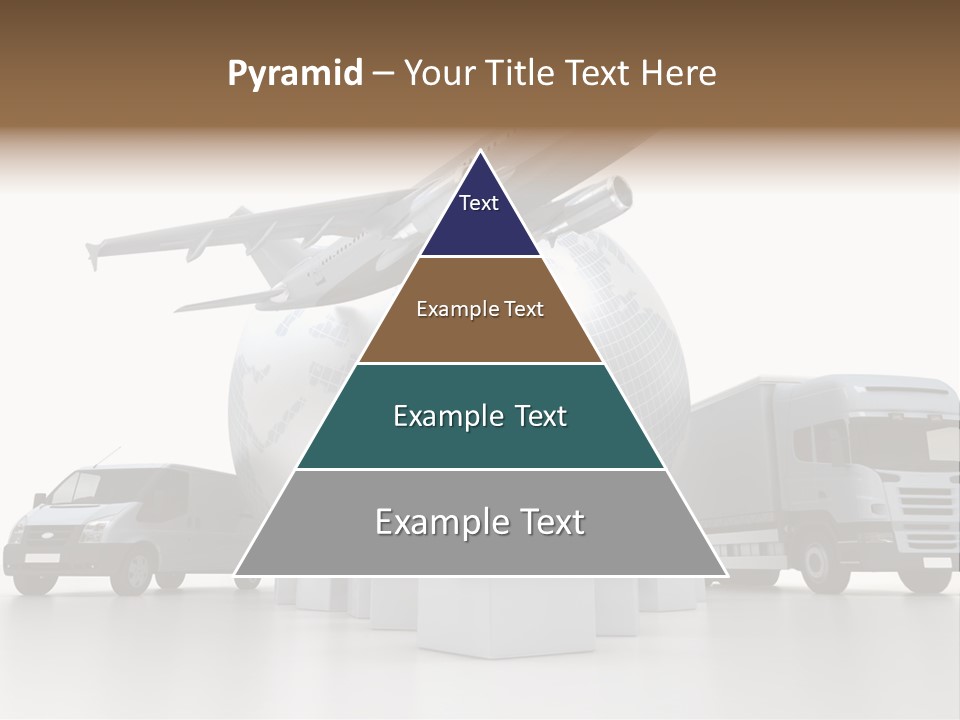 Pyramid – Your Title Text Here

Text

Example Text

Example Text

Example Text